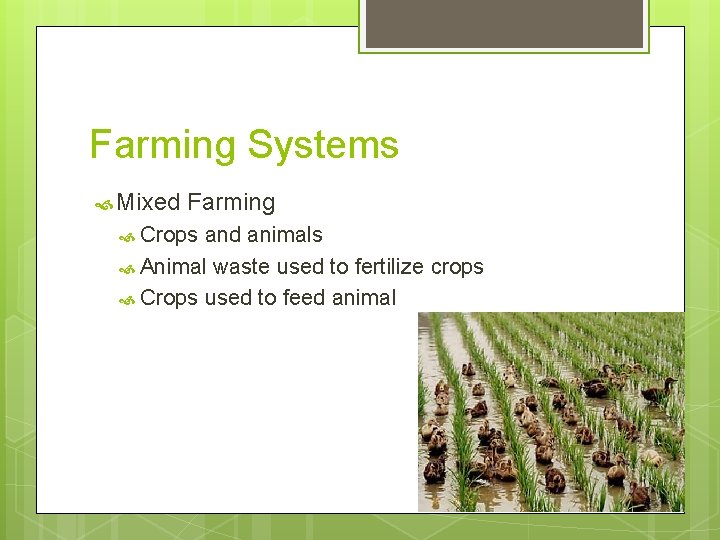 Farming Systems

Mixed Farming

Crops and animals

Animal waste used to fertilize crops

Crops used to feed animal